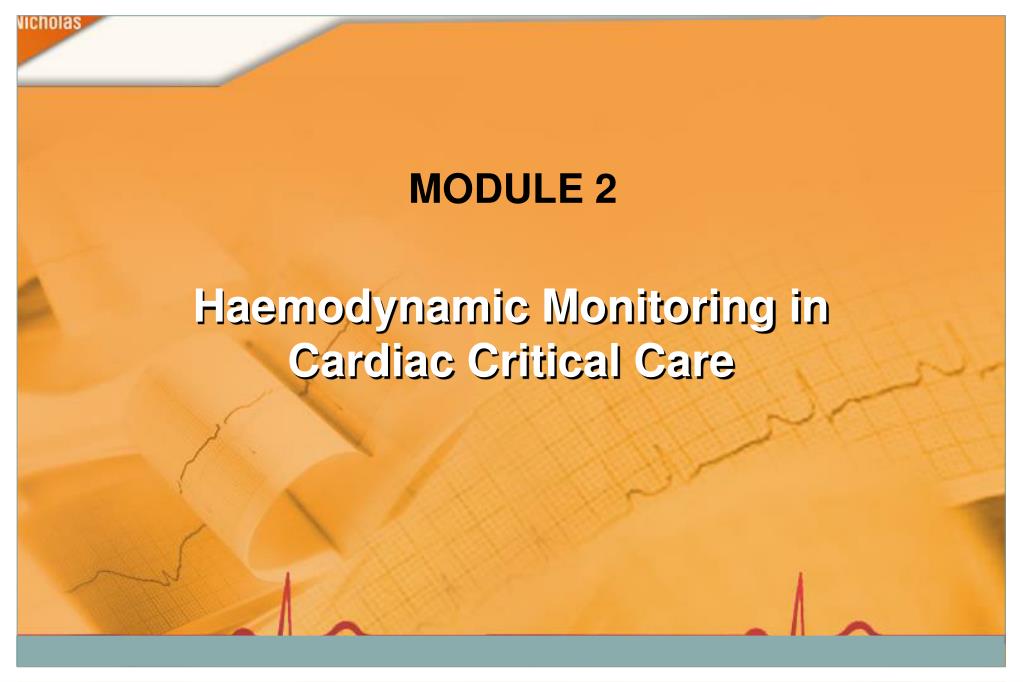 Nicholas

MODULE 2

Haemodynamic Monitoring in Cardiac Critical Care